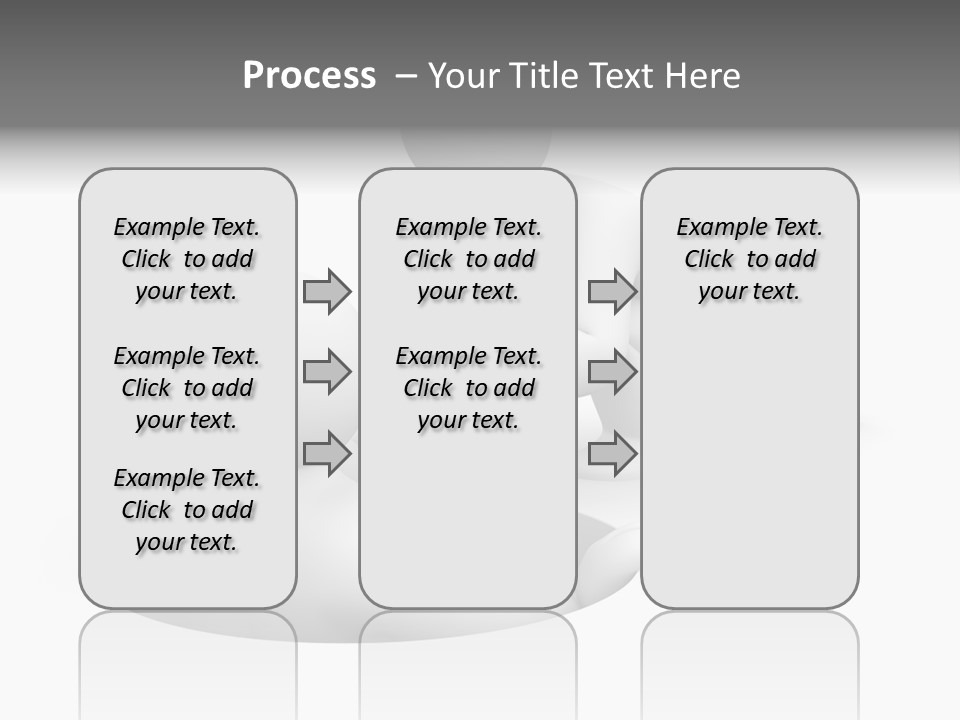 Process – Your Title Text Here

Example Text. Click to add your text.

Example Text. Click to add your text.

Example Text. Click to add your text.

Example Text. Click to add your text.

Example Text. Click to add your text.

Example Text. Click to add your text.